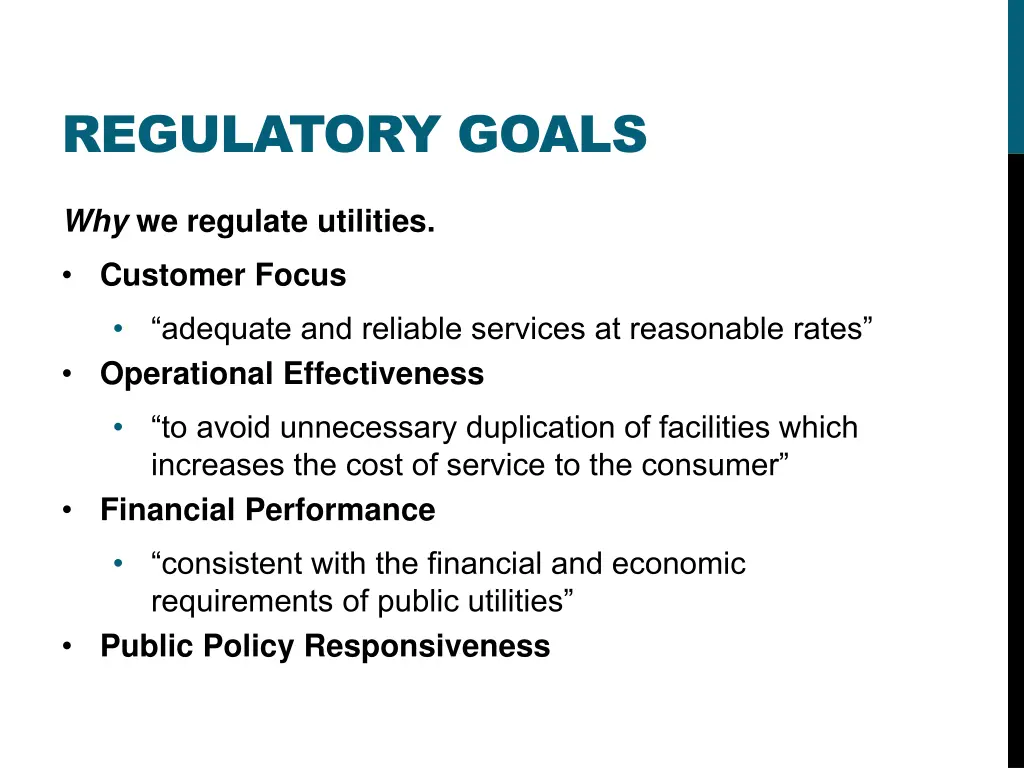 REGULATORY GOALS

Why we regulate utilities.

• Customer Focus
  • “adequate and reliable services at reasonable rates”
• Operational Effectiveness
  • “to avoid unnecessary duplication of facilities which increases the cost of service to the consumer”
• Financial Performance
  • “consistent with the financial and economic requirements of public utilities”
• Public Policy Responsiveness